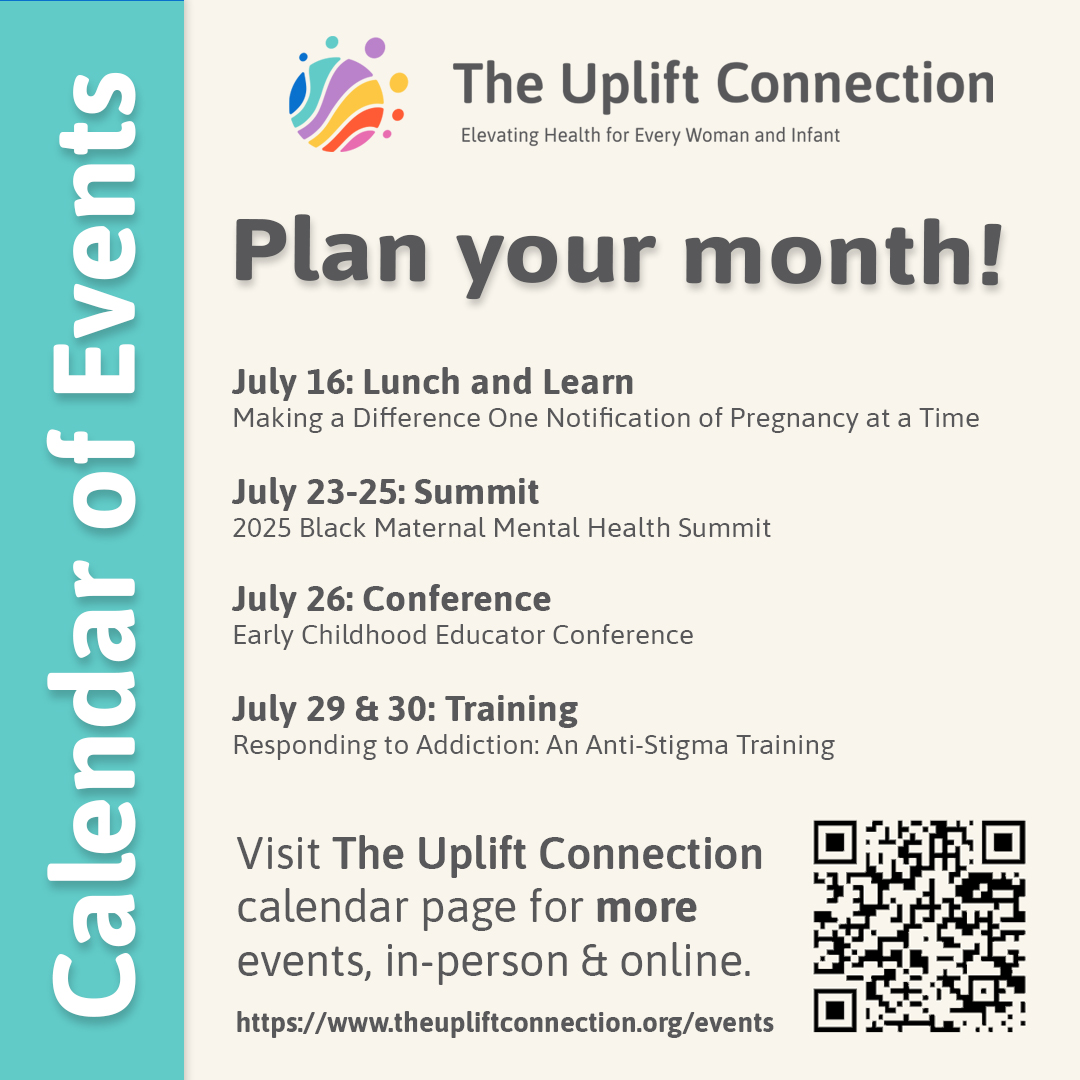 Calendar of Events

The Uplift Connection
Elevating Health for Every Woman and Infant

Plan your month!

July 16: Lunch and Learn
Making a Difference One Notification of Pregnancy at a Time

July 23-25: Summit
2025 Black Maternal Mental Health Summit

July 26: Conference
Early Childhood Educator Conference

July 29 & 30: Training
Responding to Addiction: An Anti-Stigma Training

Visit The Uplift Connection calendar page for more events, in-person & online.

https://www.theupliftconnection.org/events